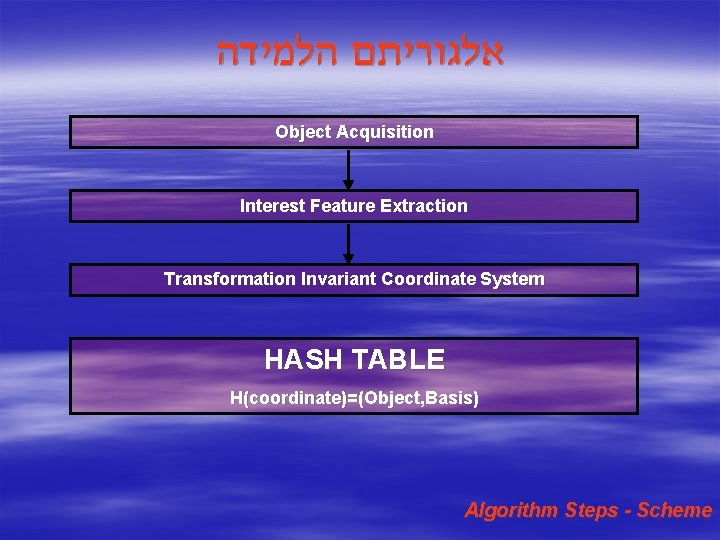 אלגוריתם הלמידה

Object Acquisition

Interest Feature Extraction

Transformation Invariant Coordinate System

HASH TABLE

H(coordinate)=(Object,Basis)

Algorithm Steps - Scheme